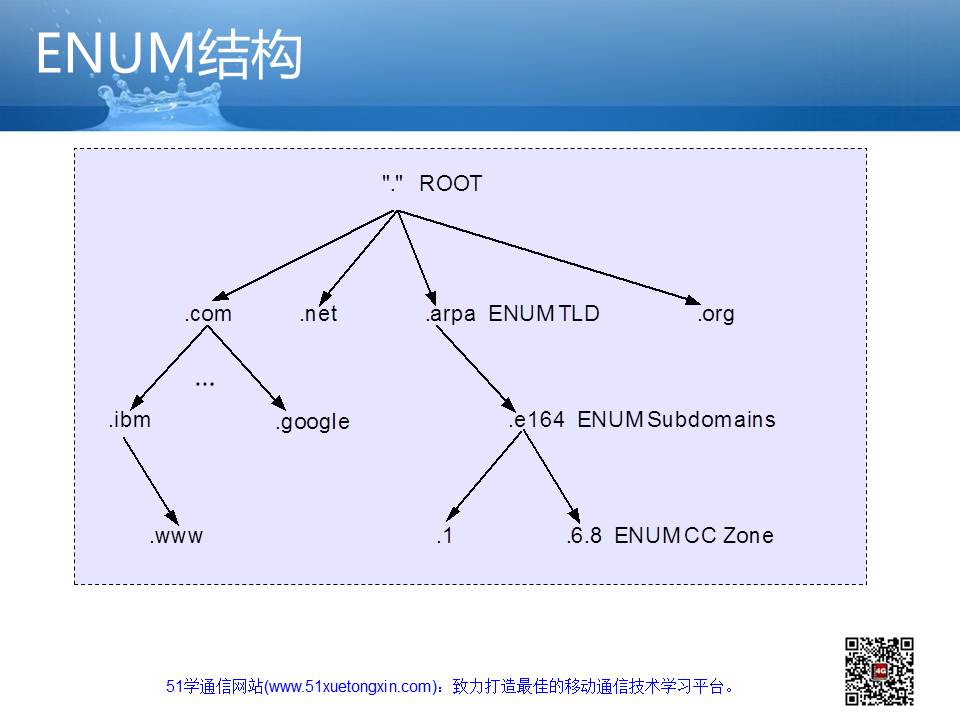 ENUM结构

"." ROOT

.com .net .arpa ENUM TLD .org

...

.ibm .google .e164 ENUM Subdomains

.www .1 .6.8 ENUM CC Zone

51学通信网站(www.51xuetongxin.com)：致力打造最佳的移动通信技术学习平台。